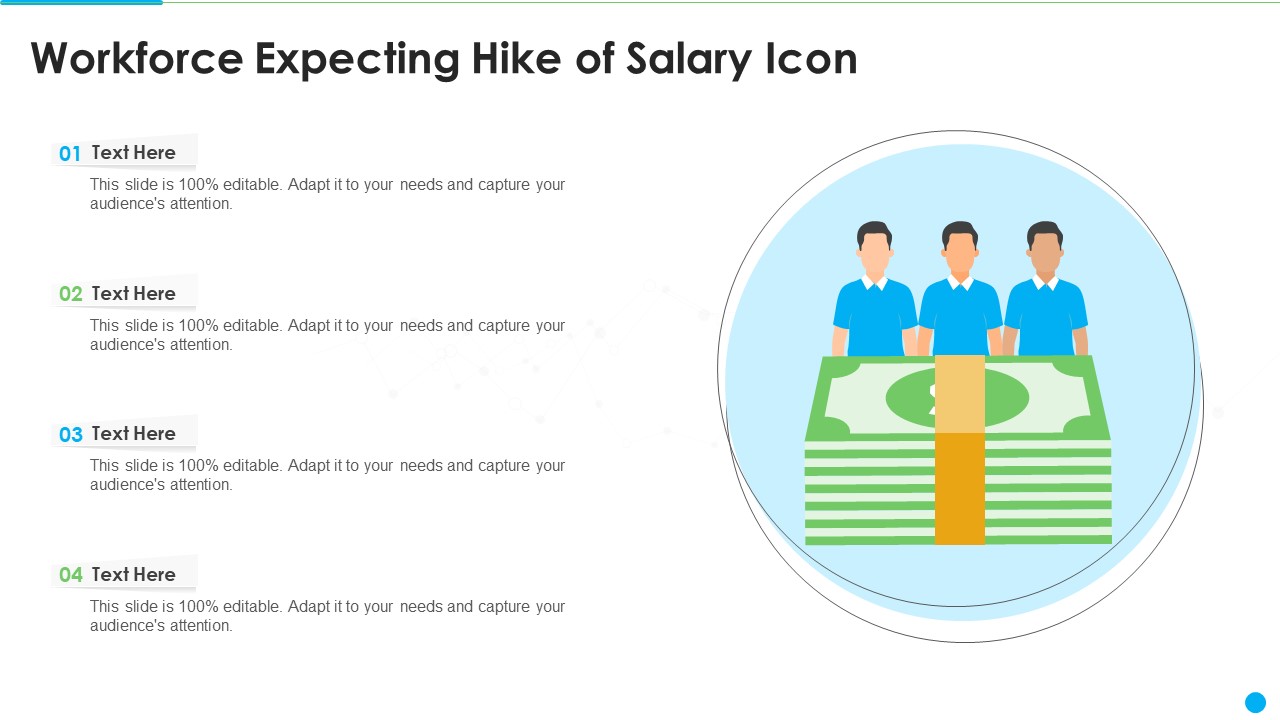 Workforce Expecting Hike of Salary Icon

01 Text Here
This slide is 100% editable. Adapt it to your needs and capture your audience's attention.

02 Text Here
This slide is 100% editable. Adapt it to your needs and capture your audience's attention.

03 Text Here
This slide is 100% editable. Adapt it to your needs and capture your audience's attention.

04 Text Here
This slide is 100% editable. Adapt it to your needs and capture your audience's attention.